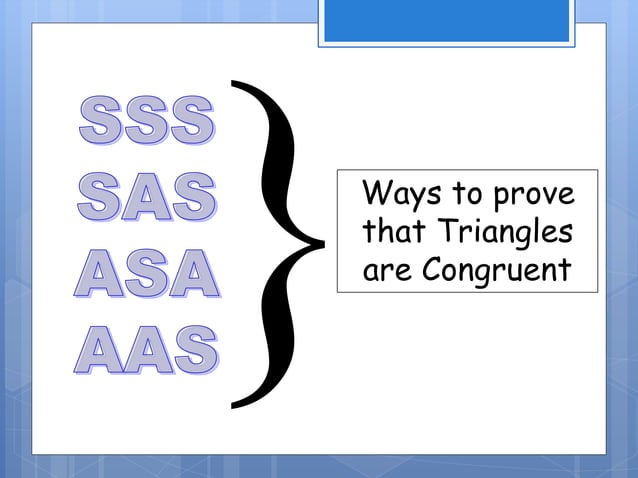 SSS
SAS
ASA
AAS

Ways to prove that Triangles are Congruent